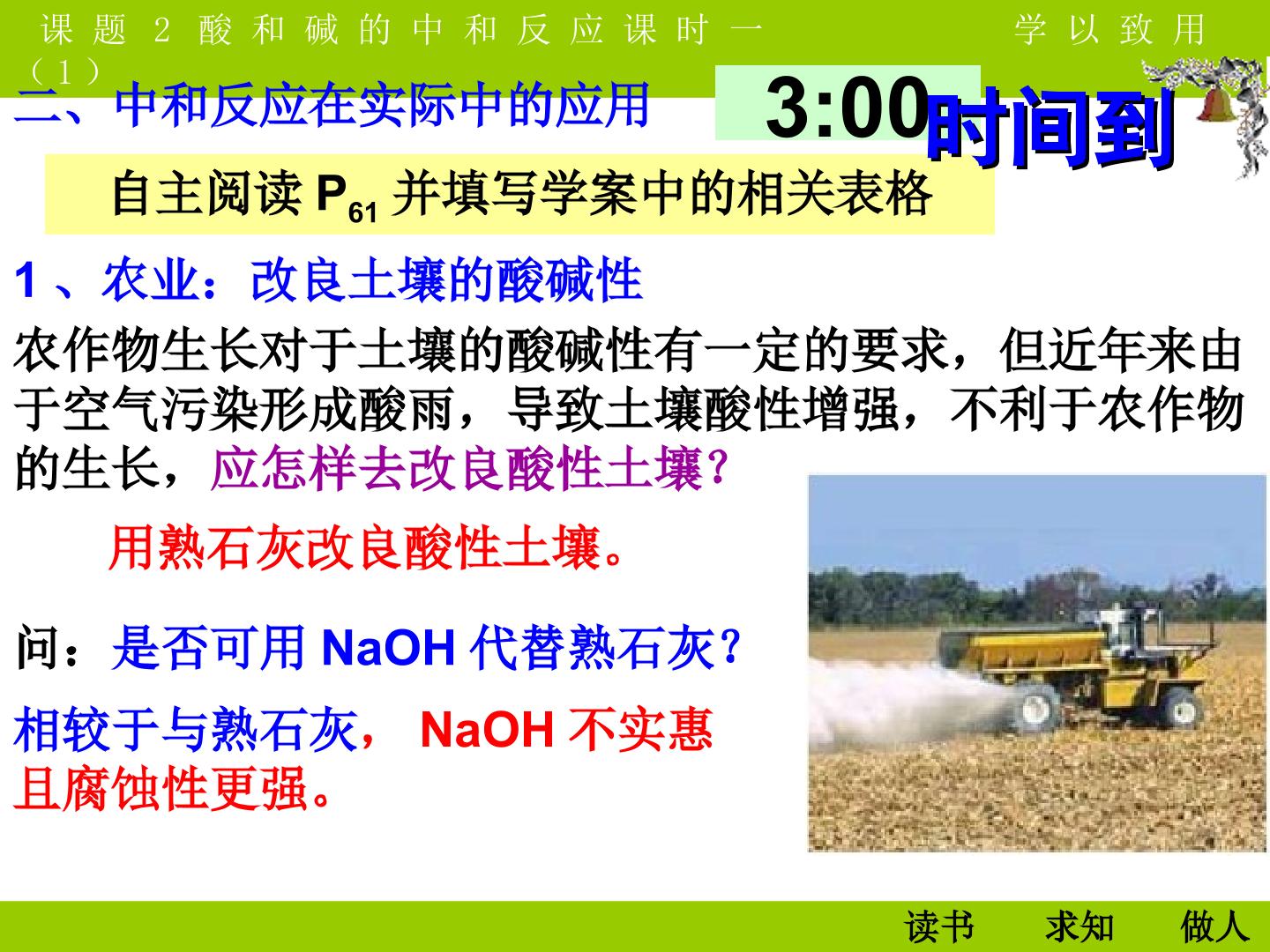 课题2酸和碱的中和反应课时一（1）

学以致用

二、中和反应在实际中的应用

3:00

时间到

自主阅读$P_{61}$并填写学案中的相关表格

1、农业：改良土壤的酸碱性

农作物生长对于土壤的酸碱性有一定的要求，但近年来由于空气污染形成酸雨，导致土壤酸性增强，不利于农作物的生长，应怎样去改良酸性土壤？

用熟石灰改良酸性土壤。

问：是否可用NaOH代替熟石灰？

相较于与熟石灰，NaOH不实惠且腐蚀性更强。

读书 求知 做人